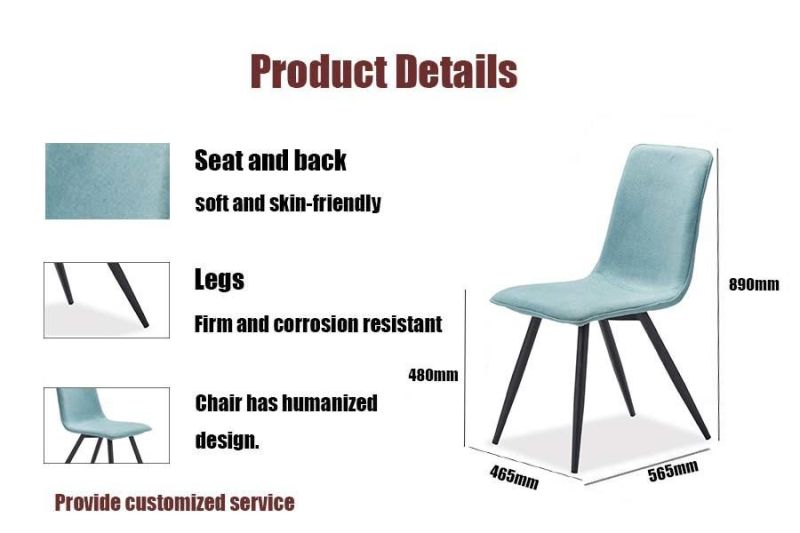 Product Details

Seat and back

soft and skin-friendly

Legs

Firm and corrosion resistant

Chair has humanized design.

Provide customized service

890mm

480mm

465mm

565mm